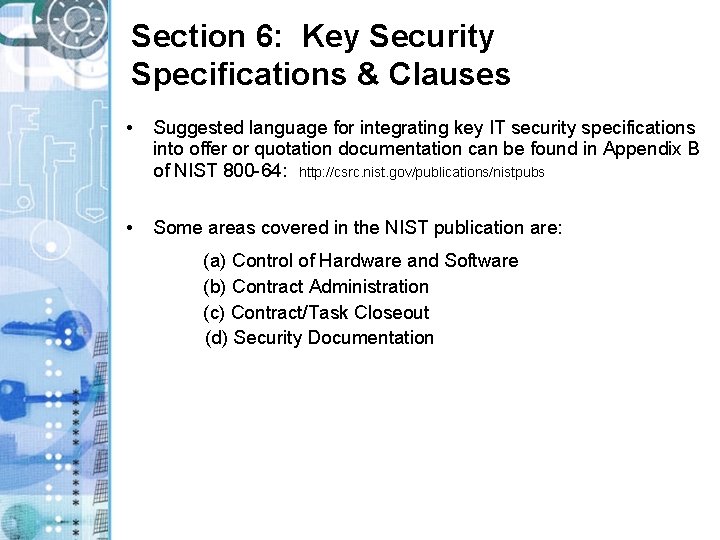 Section 6: Key Security Specifications & Clauses

• Suggested language for integrating key IT security specifications into offer or quotation documentation can be found in Appendix B of NIST 800-64: http://csrc.nist.gov/publications/nistpubs

• Some areas covered in the NIST publication are:

(a) Control of Hardware and Software
(b) Contract Administration
(c) Contract/Task Closeout
(d) Security Documentation